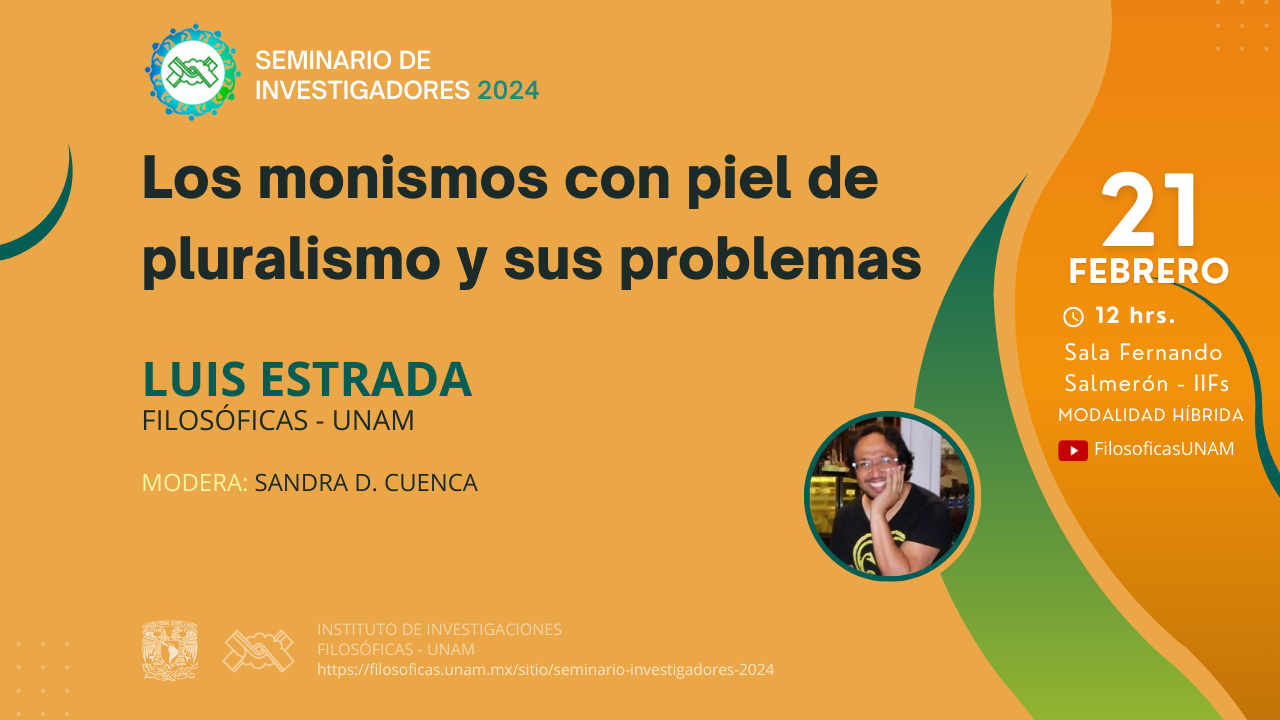 SEMINARIO DE INVESTIGADORES 2024

Los monismos con piel de pluralismo y sus problemas

LUIS ESTRADA
FILOSÓFICAS - UNAM

MODERA: SANDRA D. CUENCA

21
FEBRERO
12 hrs.
Sala Fernando Salmerón - IIFs
MODALIDAD HÍBRIDA
FilosoficasUNAM

INSTITUTO DE INVESTIGACIONES
FILOSÓFICAS - UNAM
https://filosoficas.unam.mx/sitio/seminario-investigadores-2024